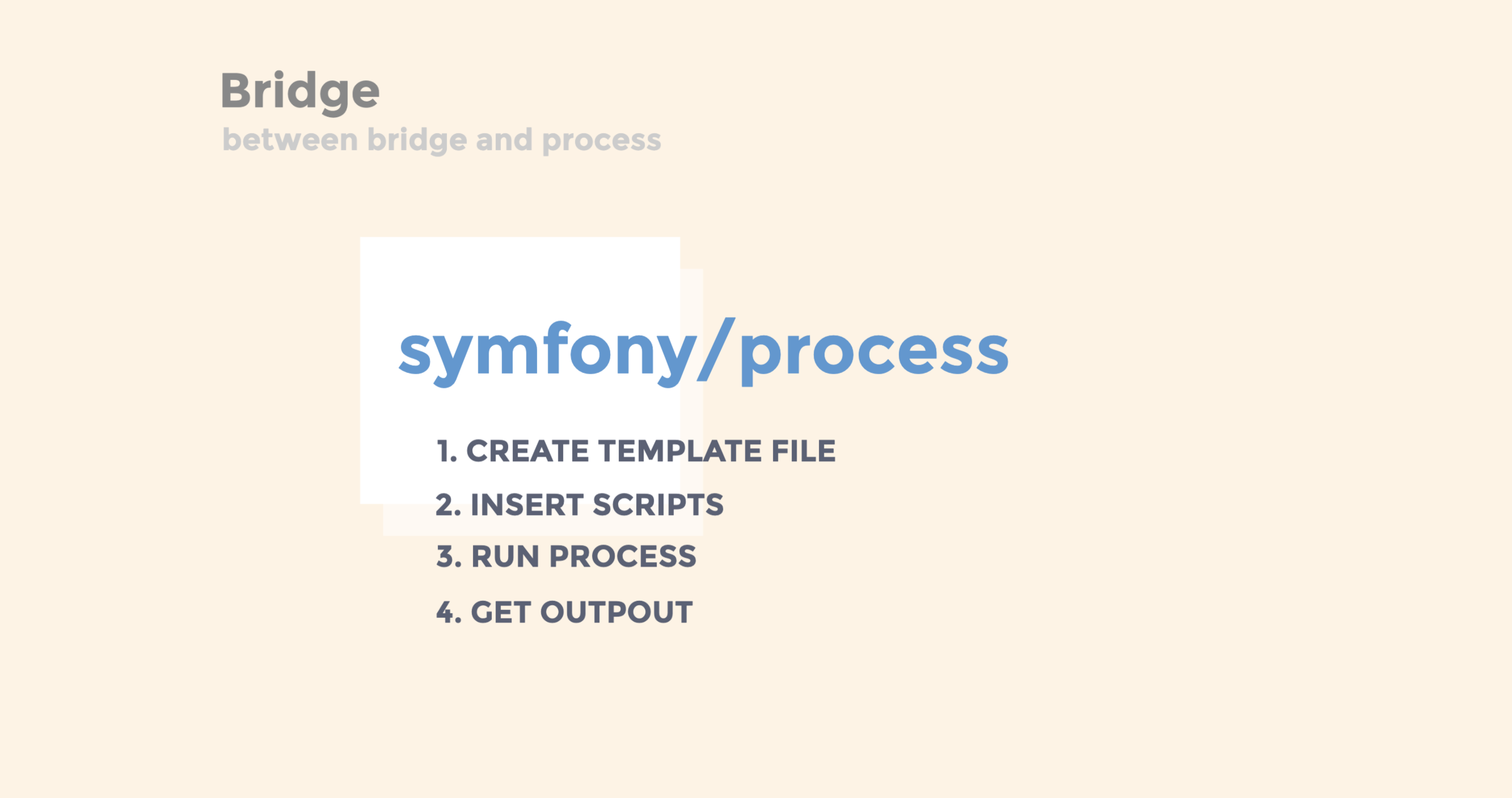 Bridge
between bridge and process

symfony/process

1. CREATE TEMPLATE FILE
2. INSERT SCRIPTS
3. RUN PROCESS
4. GET OUTPOUT